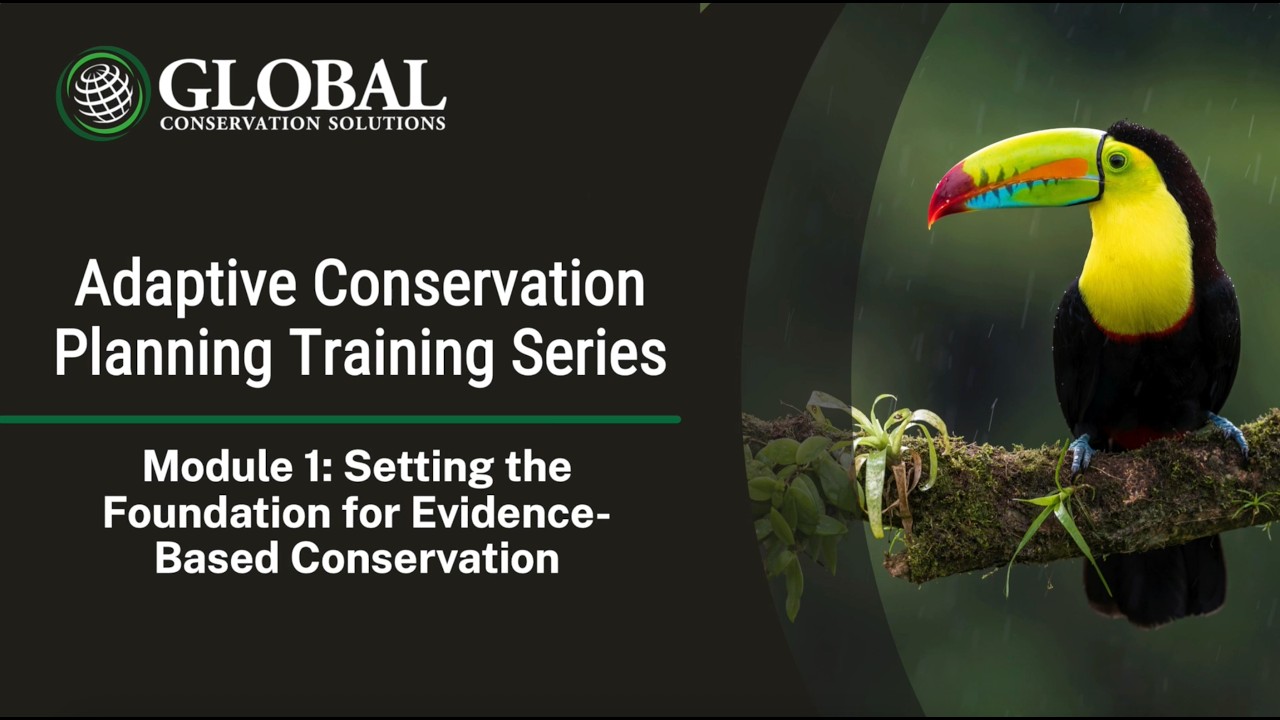 GLOBAL
CONSERVATION SOLUTIONS

Adaptive Conservation Planning Training Series

Module 1: Setting the Foundation for Evidence-Based Conservation